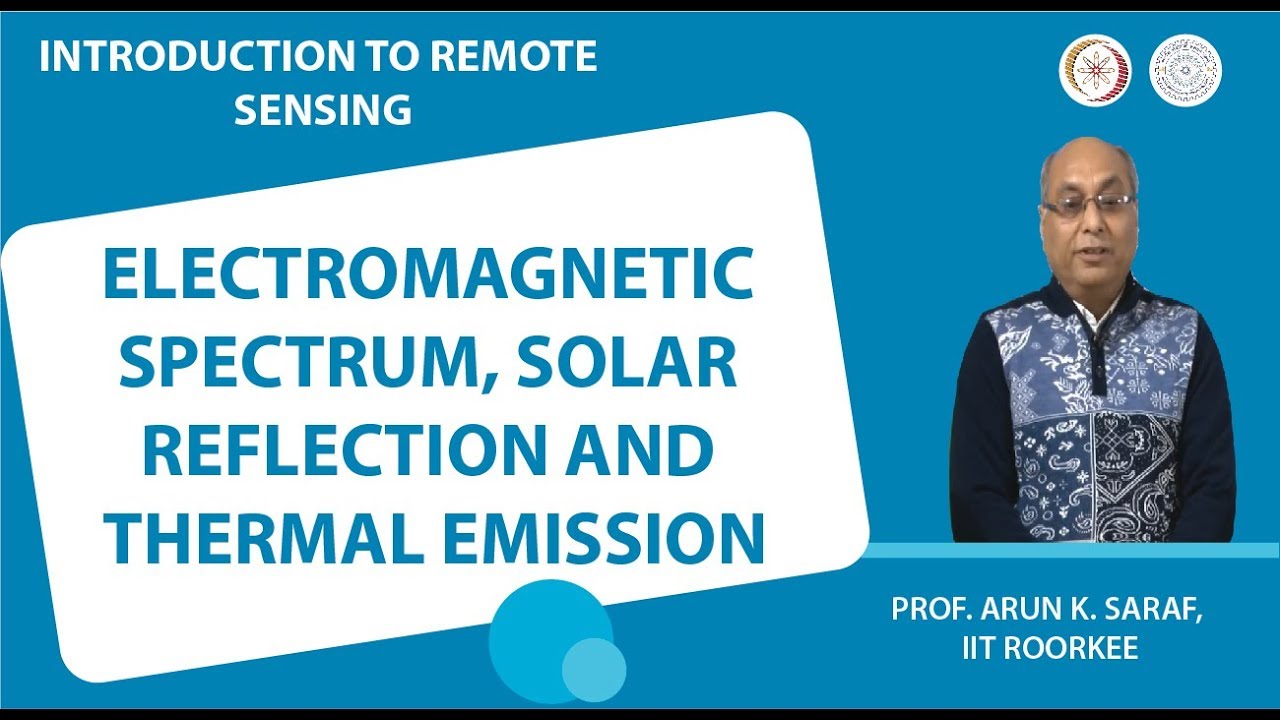 INTRODUCTION TO REMOTE SENSING

ELECTROMAGNETIC SPECTRUM, SOLAR REFLECTION AND THERMAL EMISSION

PROF. ARUN K. SARAF, IIT ROORKEE